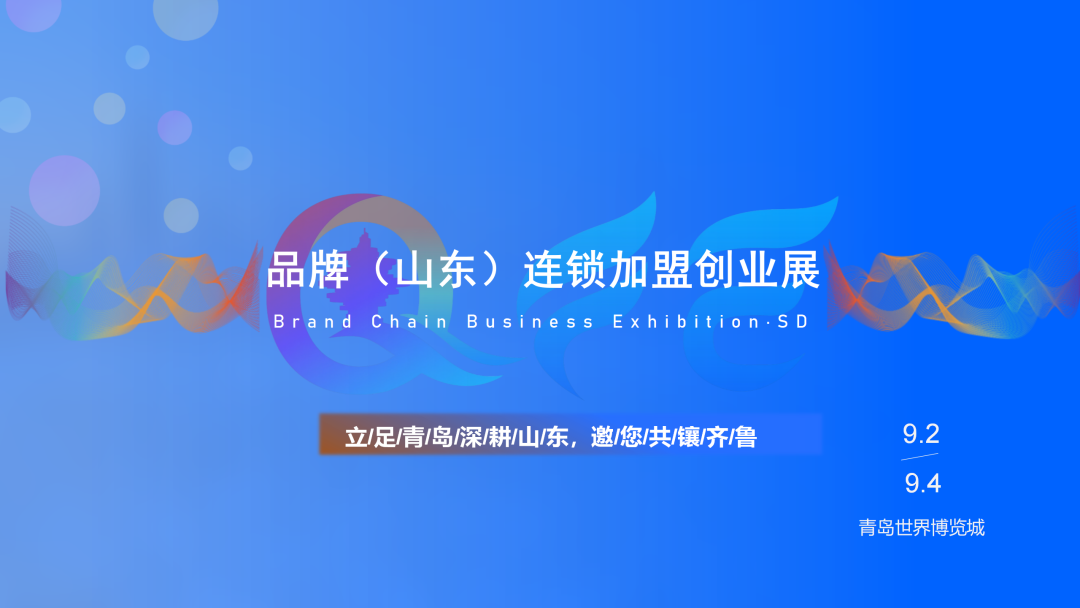 品牌（山东）连锁加盟创业展

Brand Chain Business Exhibition·SD

立/足/青/岛/深/耕/山/东，邀/您/共/镶/齐/鲁

9.2
9.4

青岛世界博览城